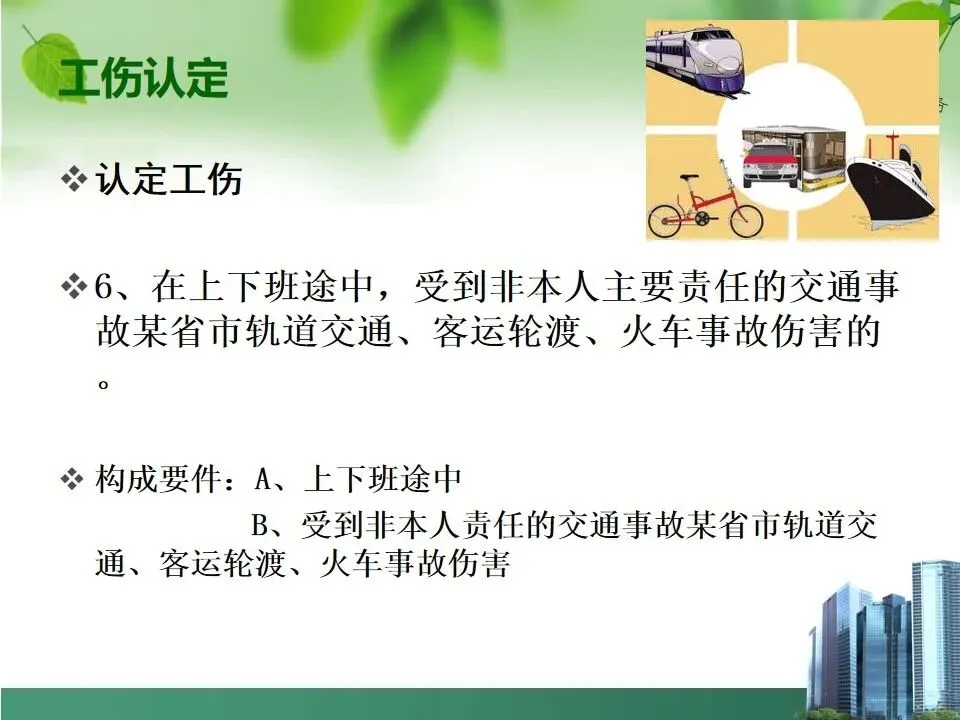 工伤认定

❖ 认定工伤

❖ 6、在上下班途中，受到非本人主要责任的交通事故某省市轨道交通、客运轮渡、火车事故伤害的。

❖ 构成要件：A、上下班途中

B、受到非本人责任的交通事故某省市轨道交通、客运轮渡、火车事故伤害